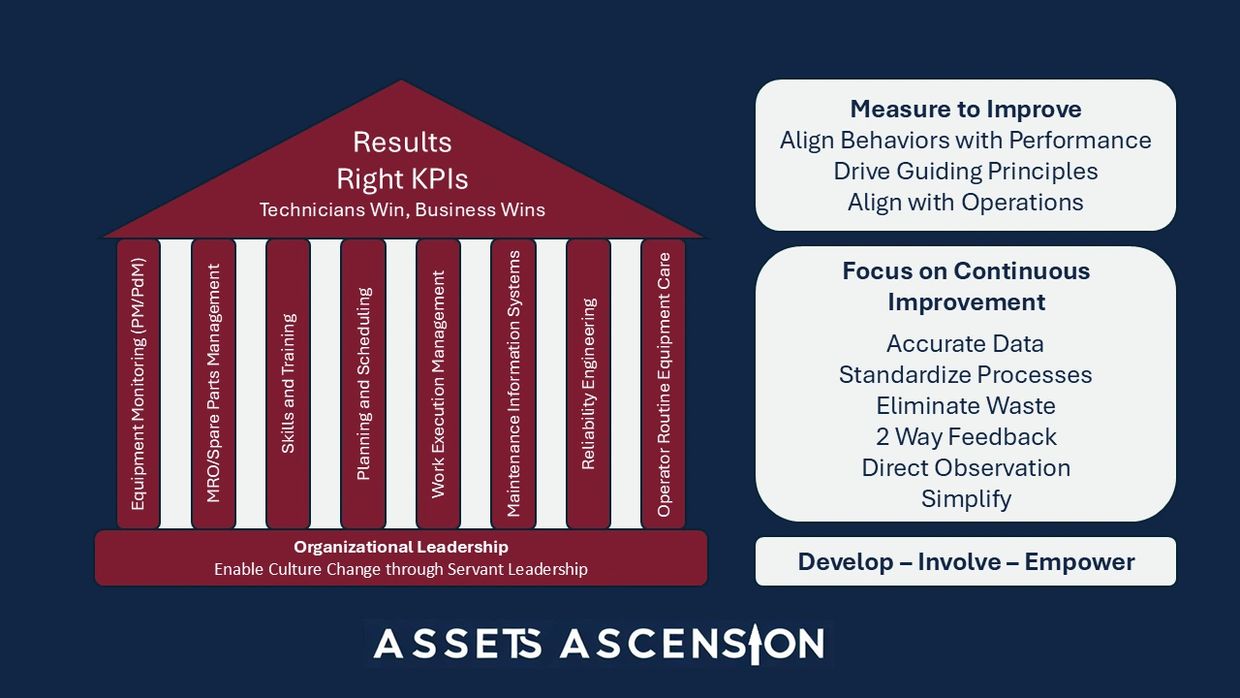 Results
Right KPIs
Technicians Win, Business Wins

Equipment Monitoring (PM/PdM)

MRO/Spare Parts Management

Skills and Training

Planning and Scheduling

Work Execution Management

Maintenance Information Systems

Reliability Engineering

Operator Routine Equipment Care

Organizational Leadership
Enable Culture Change through Servant Leadership

Measure to Improve
Align Behaviors with Performance
Drive Guiding Principles
Align with Operations

Focus on Continuous Improvement
Accurate Data
Standardize Processes
Eliminate Waste
2 Way Feedback
Direct Observation
Simplify

Develop – Involve – Empower

ASSETS ASCENSION